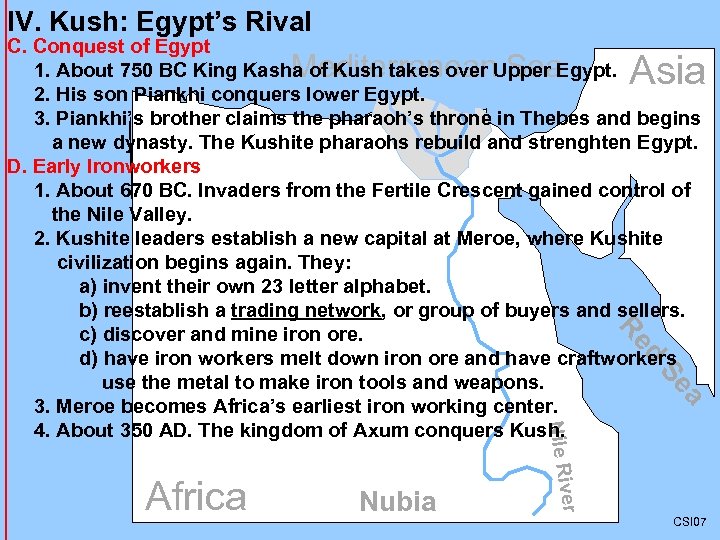 IV. Kush: Egypt's Rival

C. Conquest of Egypt

1. About 750 BC King Kasha of Kush takes over Upper Egypt.

2. His son Piankhi conquers lower Egypt.

3. Piankhi's brother claims the pharaoh's throne in Thebes and begins a new dynasty. The Kushite pharaohs rebuild and strenghten Egypt.

D. Early Ironworkers

1. About 670 BC. Invaders from the Fertile Crescent gained control of the Nile Valley.

2. Kushite leaders establish a new capital at Meroe, where Kushite civilization begins again. They:

a) invent their own 23 letter alphabet.

b) reestablish a trading network, or group of buyers and sellers.

c) discover and mine iron ore.

d) have iron workers melt down iron ore and have craftworkers use the metal to make iron tools and weapons.

3. Meroe becomes Africa's earliest iron working center.

4. About 350 AD. The kingdom of Axum conquers Kush.

Mediterranean Sea

Asia

Red Sea

Nile River

Africa

Nubia

CSI07